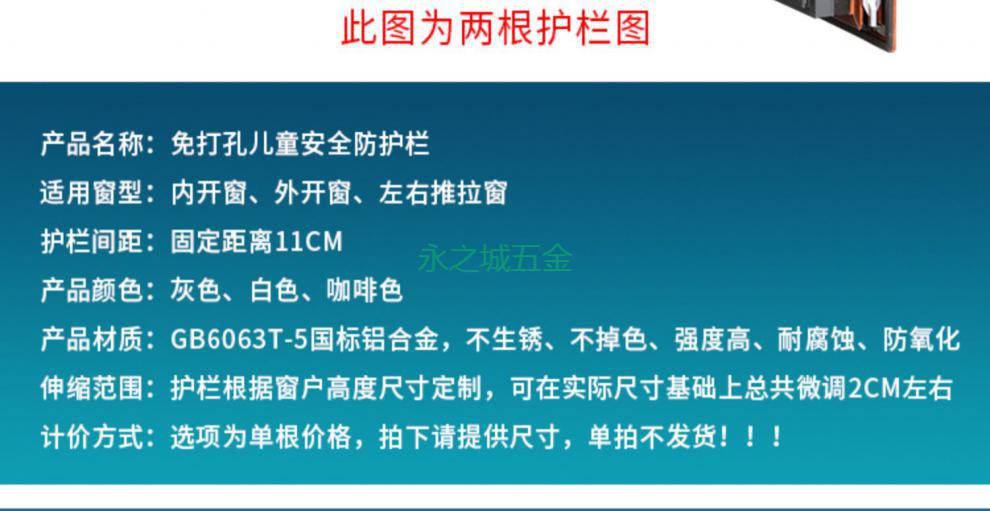 此图为两根护栏图

产品名称：免打孔儿童安全防护栏

适用窗型：内开窗、外开窗、左右推拉窗

护栏间距：固定距离11CM

永之城五金

产品颜色：灰色、白色、咖啡色

产品材质：GB6063T-5国标铝合金，不生锈、不掉色、强度高、耐腐蚀、防氧化

伸缩范围：护栏根据窗户高度尺寸定制，可在实际尺寸基础上总共微调2CM左右

计价方式：选项为单根价格，拍下请提供尺寸，单拍不发货！！！